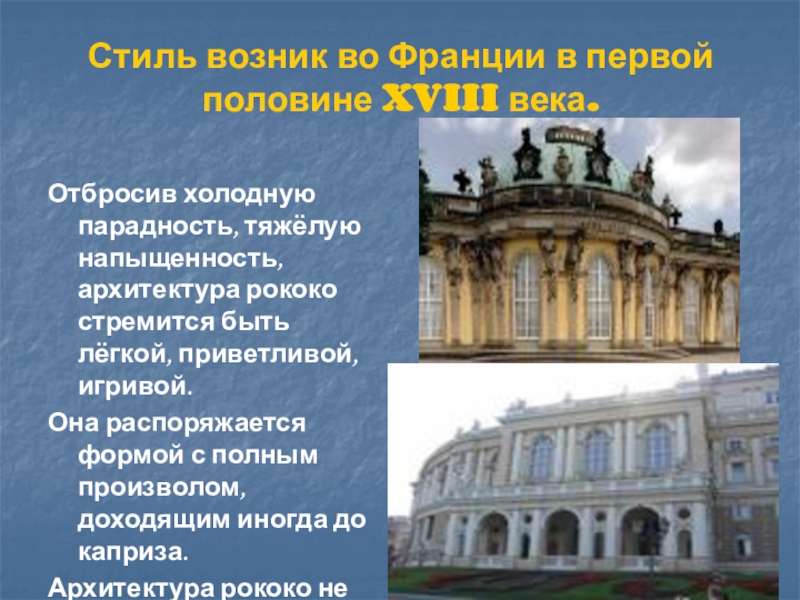 Стиль возник во Франции в первой половине XVIII века.

Отбросив холодную парадность, тяжёлую напыщенность, архитектура рококо стремится быть лёгкой, приветливой, игривой.

Она распоряжается формой с полным произволом, доходящим иногда до каприза.

Архитектура рококо не